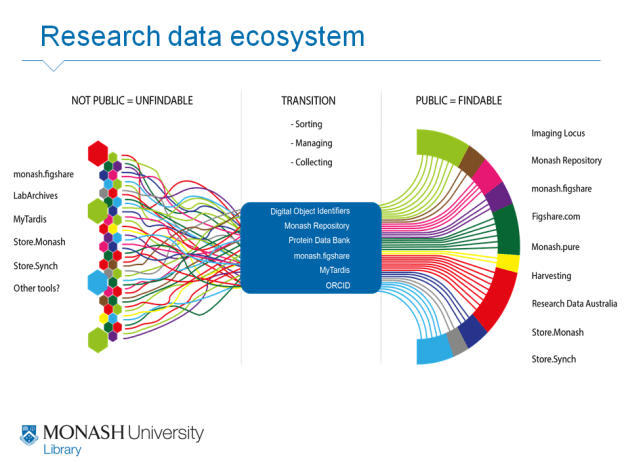 Research data ecosystem

NOT PUBLIC = UNFINDABLE

monash.figshare
LabArchives
MyTardis
Store.Monash
Store.Synch
Other tools?

TRANSITION

- Sorting
- Managing
- Collecting

Digital Object Identifiers
Monash Repository
Protein Data Bank
monash.figshare
MyTardis
ORCID

PUBLIC = FINDABLE

Imaging Locus
Monash Repository
monash.figshare
Figshare.com
Monash.pure
Harvesting
Research Data Australia
Store.Monash
Store.Synch

MONASH University
Library